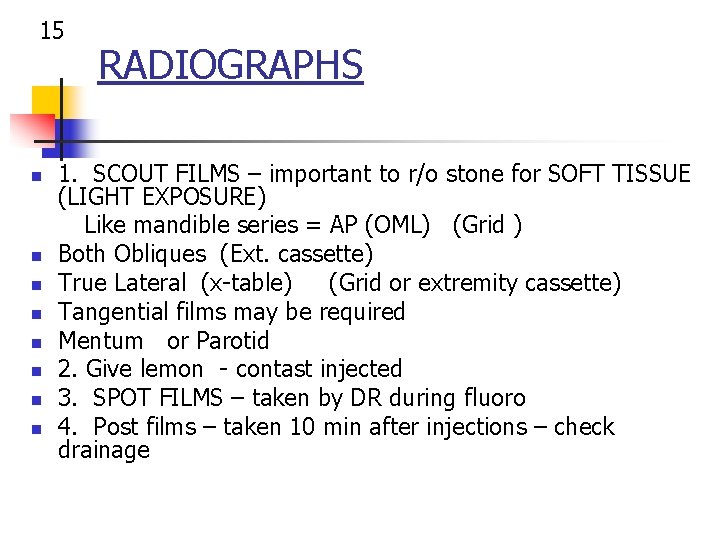 15

RADIOGRAPHS

- 1. SCOUT FILMS – important to r/o stone for SOFT TISSUE (LIGHT EXPOSURE)
  Like mandible series = AP (OML) (Grid )
- Both Obliques (Ext. cassette)
- True Lateral (x-table) (Grid or extremity cassette)
- Tangential films may be required
- Mentum or Parotid
- 2. Give lemon - contast injected
- 3. SPOT FILMS – taken by DR during fluoro
- 4. Post films – taken 10 min after injections – check drainage